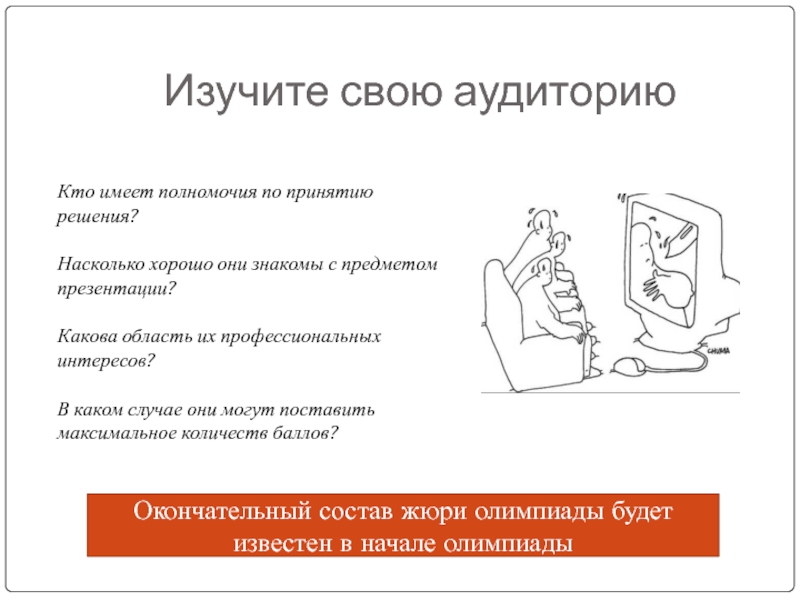 Изучите свою аудиторию

Кто имеет полномочия по принятию решения?

Насколько хорошо они знакомы с предметом презентации?

Какова область их профессиональных интересов?

В каком случае они могут поставить максимальное количеств баллов?

CHUMA

Окончательный состав жюри олимпиады будет известен в начале олимпиады